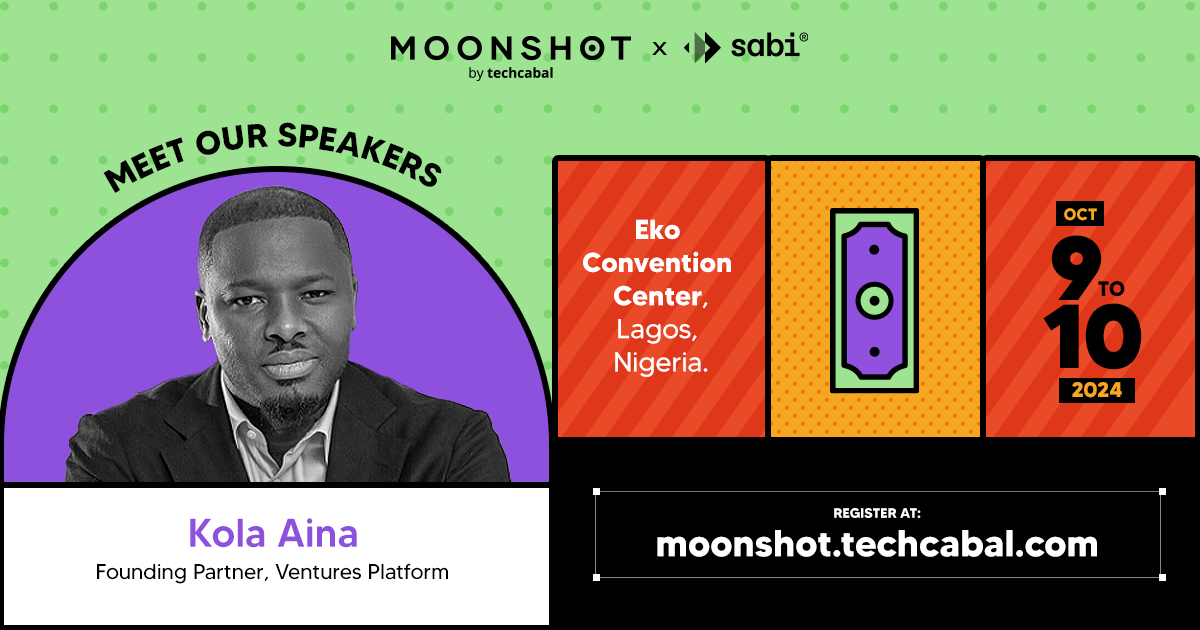 MOONSHOT by techcabal x sabi®

MEET OUR SPEAKERS

Kola Aina
Founding Partner, Ventures Platform

Eko Convention Center, Lagos, Nigeria.

OCT
9 TO 10
2024

REGISTER AT:
moonshot.techcabal.com